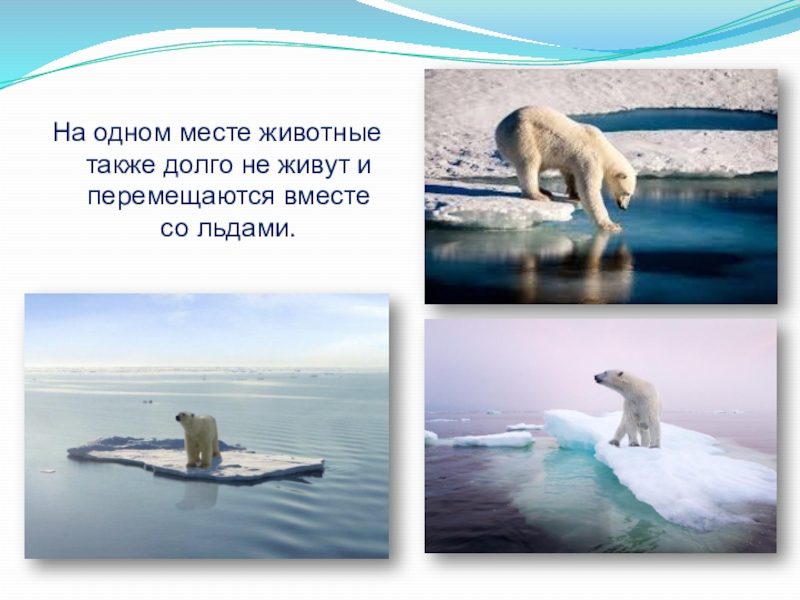 На одном месте животные также долго не живут и перемещаются вместе со льдами.